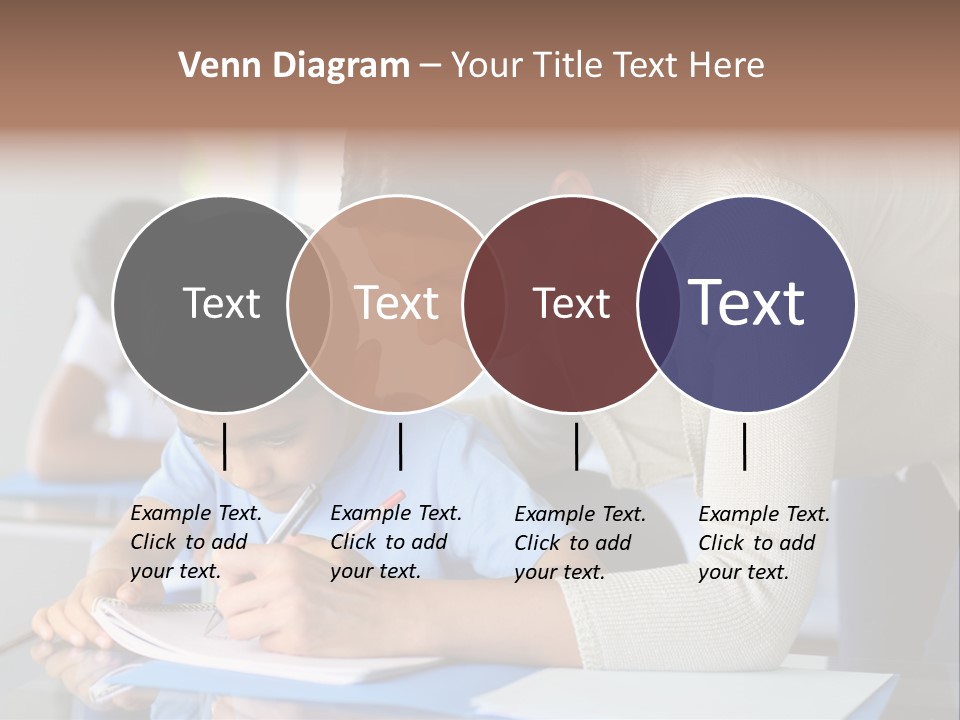 Venn Diagram – Your Title Text Here

Text

Text

Text

Text

Example Text. Click to add your text.

Example Text. Click to add your text.

Example Text. Click to add your text.

Example Text. Click to add your text.